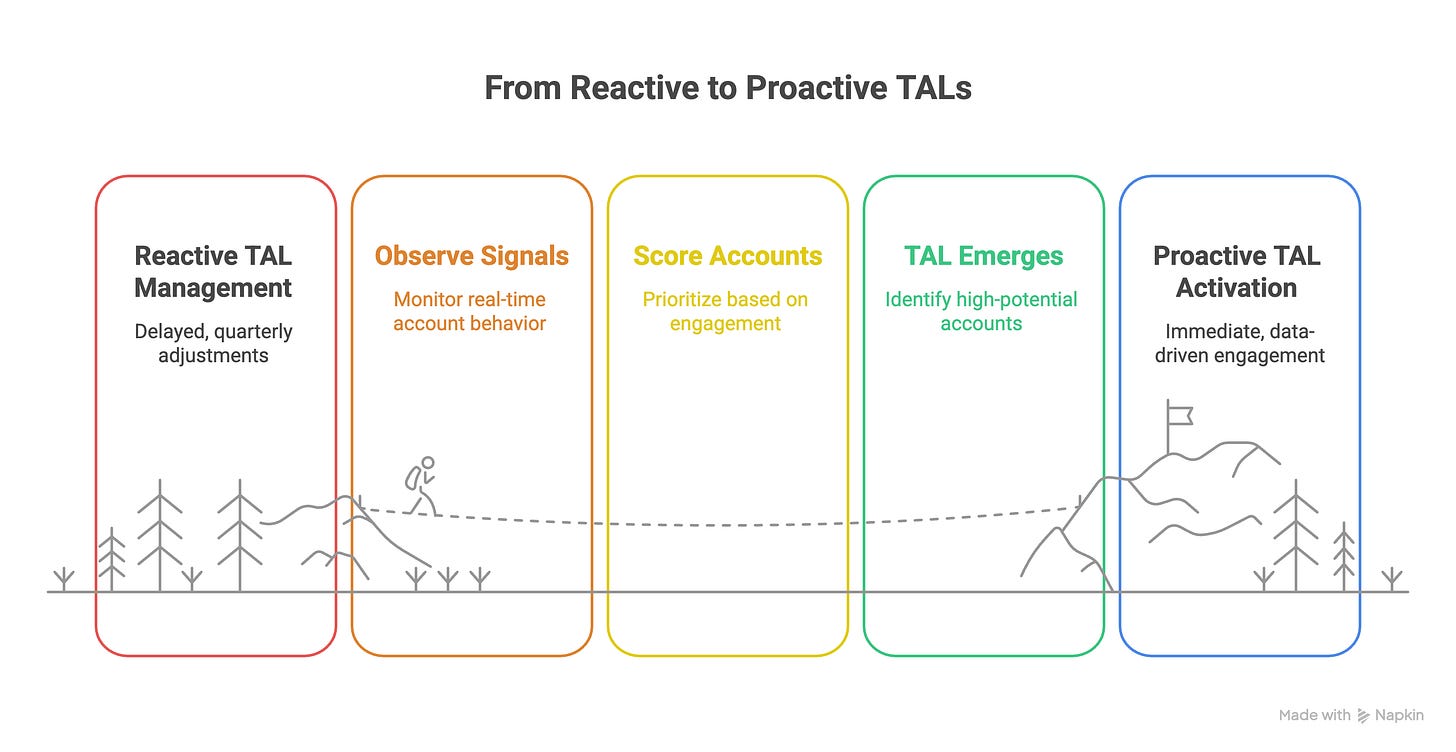 From Reactive to Proactive TALs

Reactive TAL Management

Delayed, quarterly adjustments

Observe Signals

Monitor real-time account behavior

Score Accounts

Prioritize based on engagement

TAL Emerges

Identify high-potential accounts

Proactive TAL Activation

Immediate, data-driven engagement

Made with Napkin